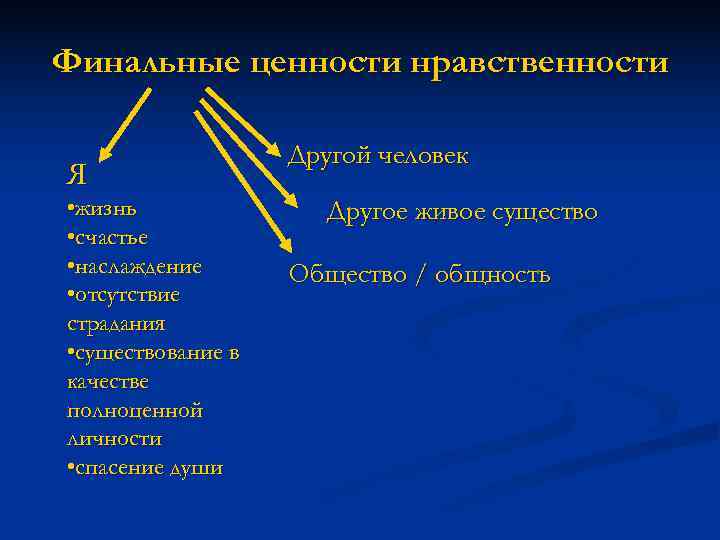 Финальные ценности нравственности

Я
•жизнь
•счастье
•наслаждение
•отсутствие страдания
•существование в качестве полноценной личности
•спасение души

Другой человек

Другое живое существо

Общество / общность